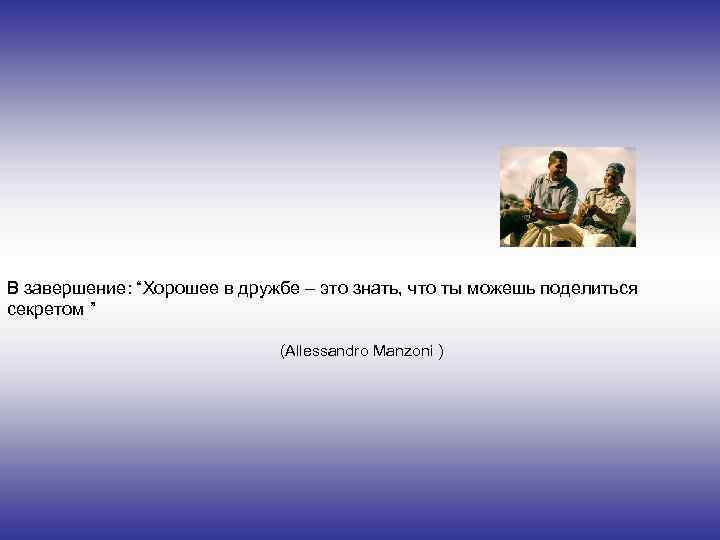 В завершение: “Хорошее в дружбе – это знать, что ты можешь поделиться секретом ”

(Allessandro Manzoni )